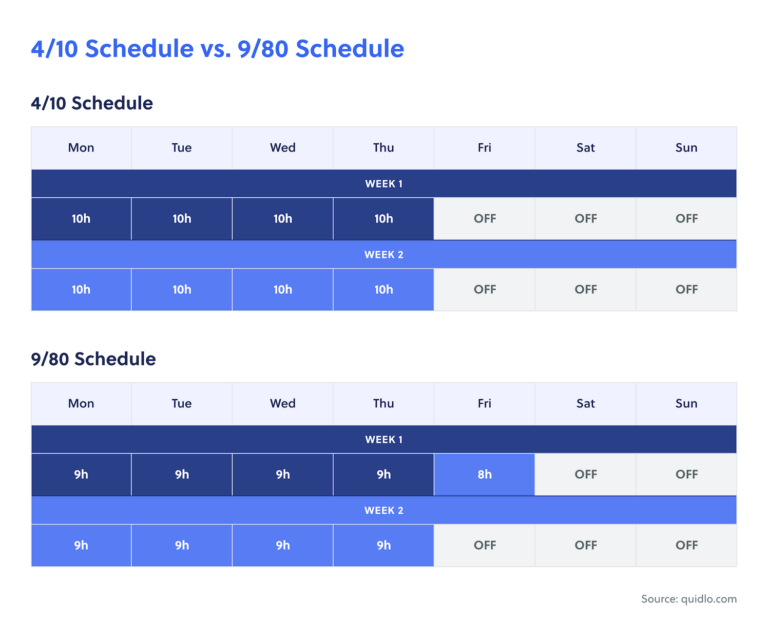 4/10 Schedule vs. 9/80 Schedule

4/10 Schedule

| Mon | Tue | Wed | Thu | Fri | Sat | Sun |
|---|---|---|---|---|---|---|
| WEEK 1 | | | | | | |
| 10h | 10h | 10h | 10h | OFF | OFF | OFF |
| WEEK 2 | | | | | | |
| 10h | 10h | 10h | 10h | OFF | OFF | OFF |

9/80 Schedule

| Mon | Tue | Wed | Thu | Fri | Sat | Sun |
|---|---|---|---|---|---|---|
| WEEK 1 | | | | | | |
| 9h | 9h | 9h | 9h | 8h | OFF | OFF |
| WEEK 2 | | | | | | |
| 9h | 9h | 9h | 9h | OFF | OFF | OFF |

Source: quidlo.com